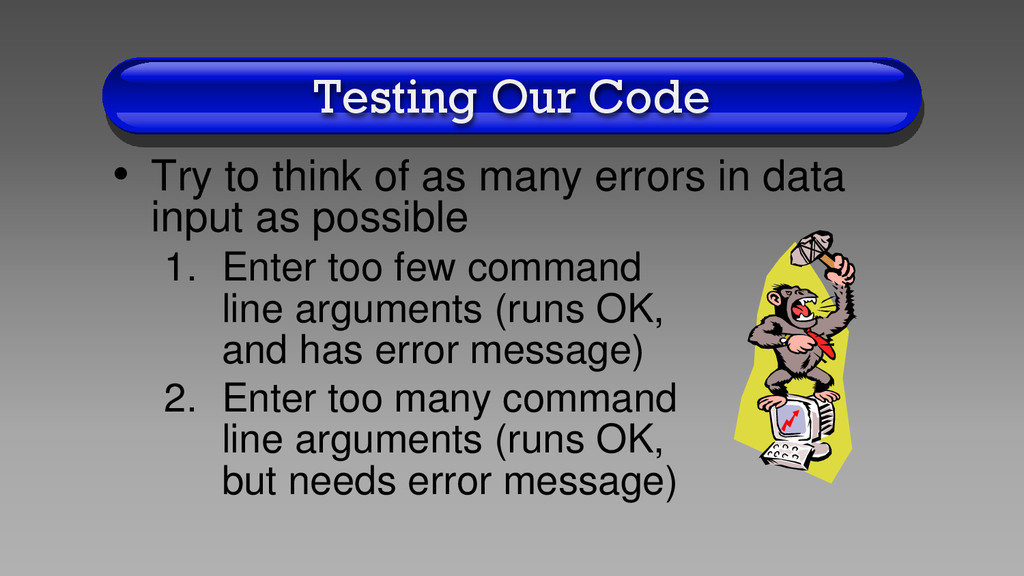 Testing Our Code

• Try to think of as many errors in data input as possible

1. Enter too few command line arguments (runs OK, and has error message)
2. Enter too many command line arguments (runs OK, but needs error message)